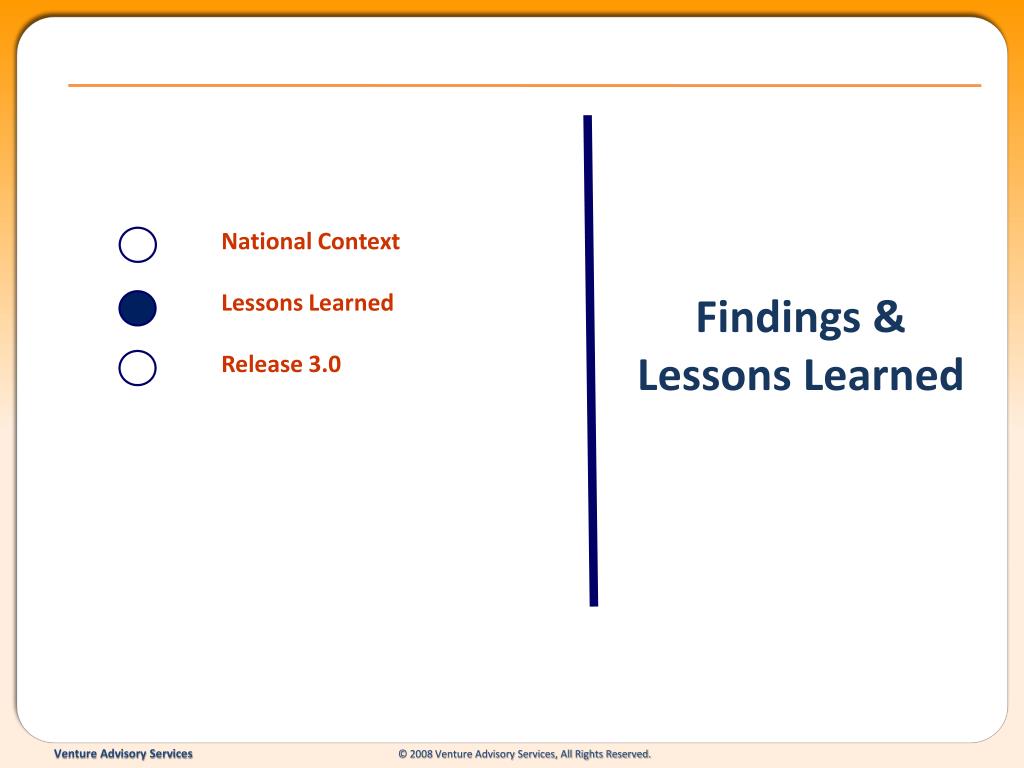 National Context

Lessons Learned

Release 3.0

Findings & Lessons Learned

Venture Advisory Services

© 2008 Venture Advisory Services, All Rights Reserved.